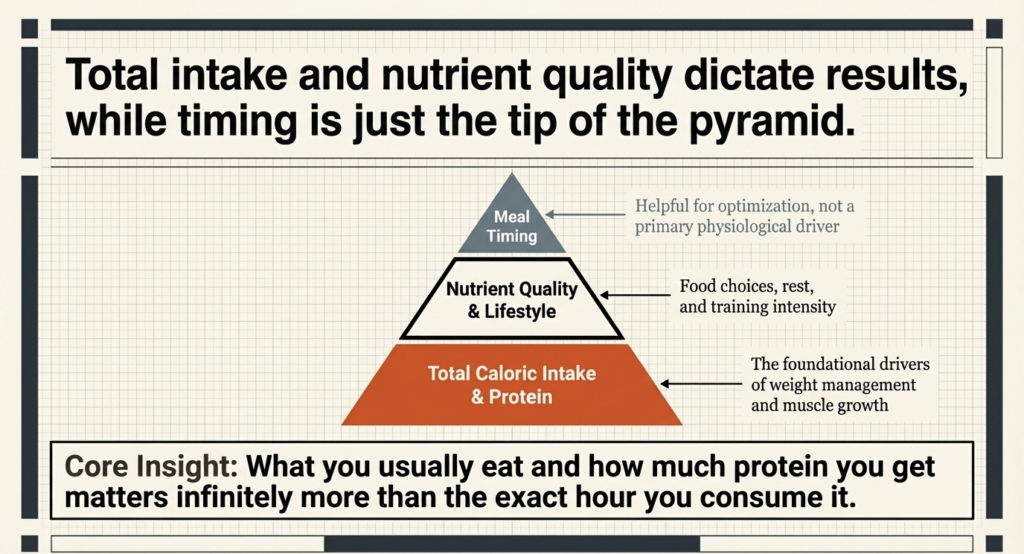 Total intake and nutrient quality dictate results, while timing is just the tip of the pyramid.

Meal Timing

Helpful for optimization, not a primary physiological driver

Nutrient Quality & Lifestyle

Food choices, rest, and training intensity

Total Caloric Intake & Protein

The foundational drivers of weight management and muscle growth

Core Insight: What you usually eat and how much protein you get matters infinitely more than the exact hour you consume it.